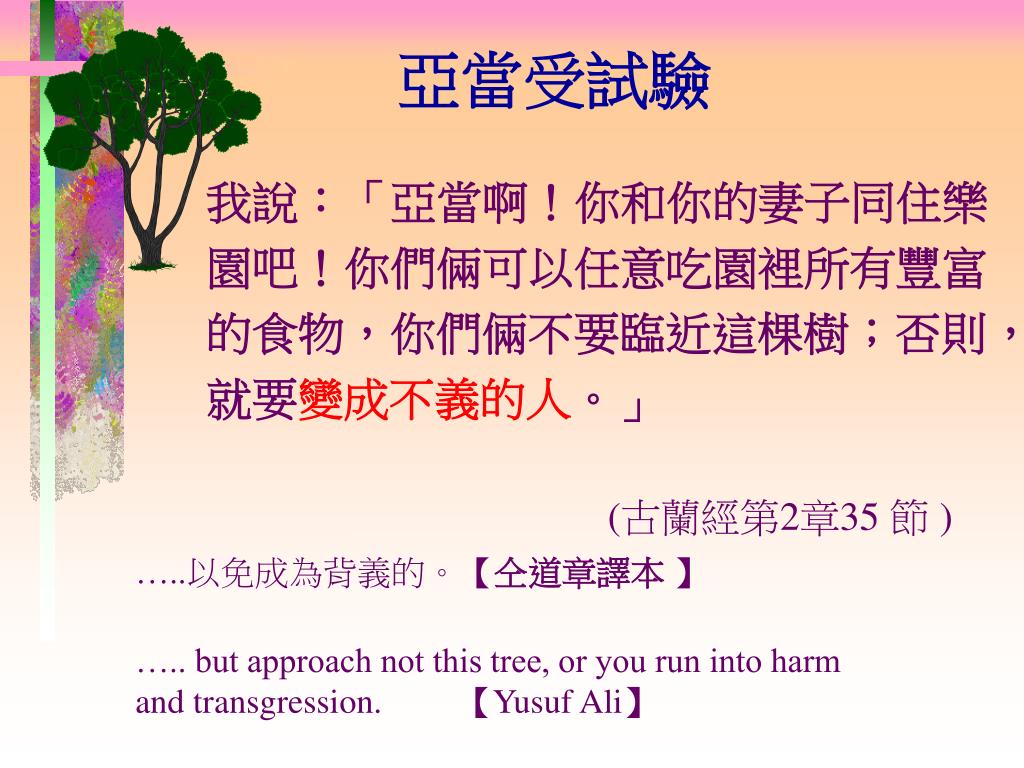 亞當受試驗

我說：「亞當啊！你和你的妻子同住樂園吧！你們倆可以任意吃園裡所有豐富的食物，你們倆不要臨近這棵樹；否則，就要變成不義的人。」

(古蘭經第2章35 節 )

…..以免成為背義的。【仝道章譯本 】

….. but approach not this tree, or you run into harm and transgression. 【Yusuf Ali】